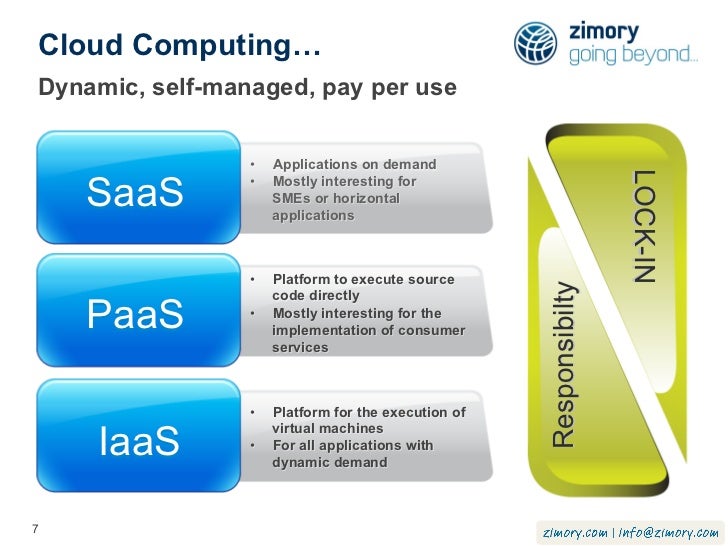 Cloud Computing…

Dynamic, self-managed, pay per use

zimory
going beyond...

SaaS

• Applications on demand
• Mostly interesting for SMEs or horizontal applications

PaaS

• Platform to execute source code directly
• Mostly interesting for the implementation of consumer services

IaaS

• Platform for the execution of virtual machines
• For all applications with dynamic demand

LOCK-IN

Responsibilty

7

zimory.com | info@zimory.com